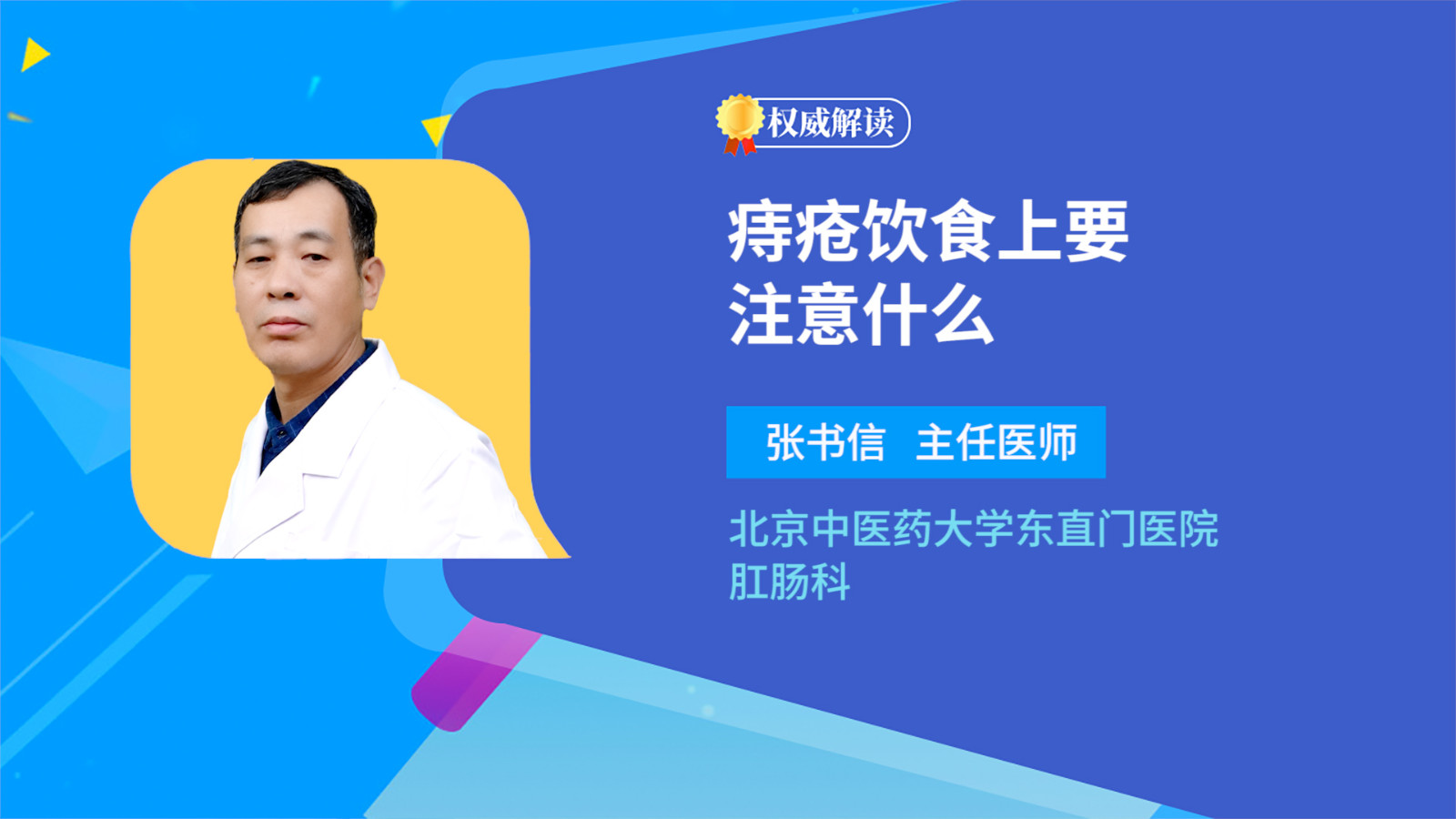 权威解读

痔疮饮食上要注意什么

张书信 主任医师

北京中医药大学东直门医院
肛肠科